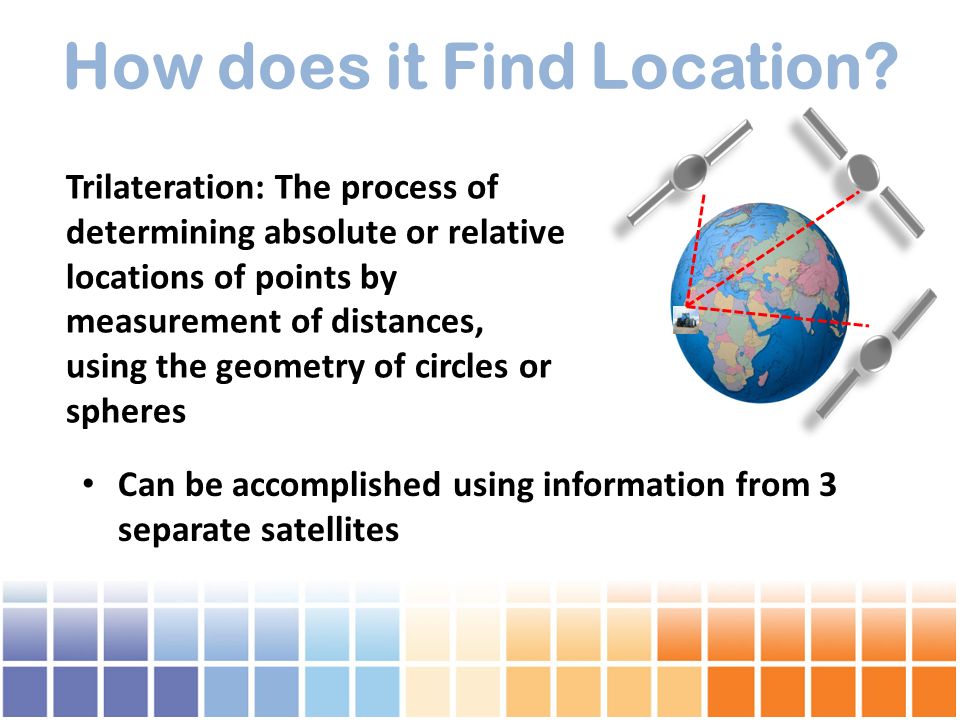 How does it Find Location?

Trilateration: The process of determining absolute or relative locations of points by measurement of distances, using the geometry of circles or spheres

• Can be accomplished using information from 3 separate satellites